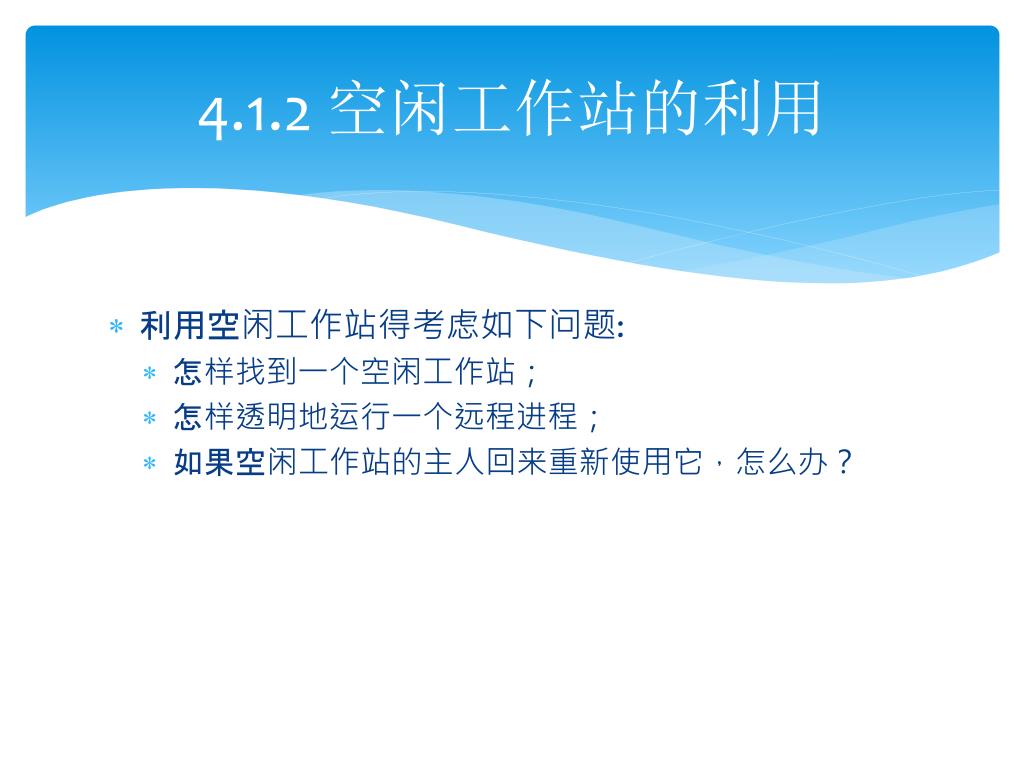 4.1.2 空闲工作站的利用

* 利用空闲工作站得考虑如下问题:
  * 怎样找到一个空闲工作站；
  * 怎样透明地运行一个远程进程；
  * 如果空闲工作站的主人回来重新使用它，怎么办？